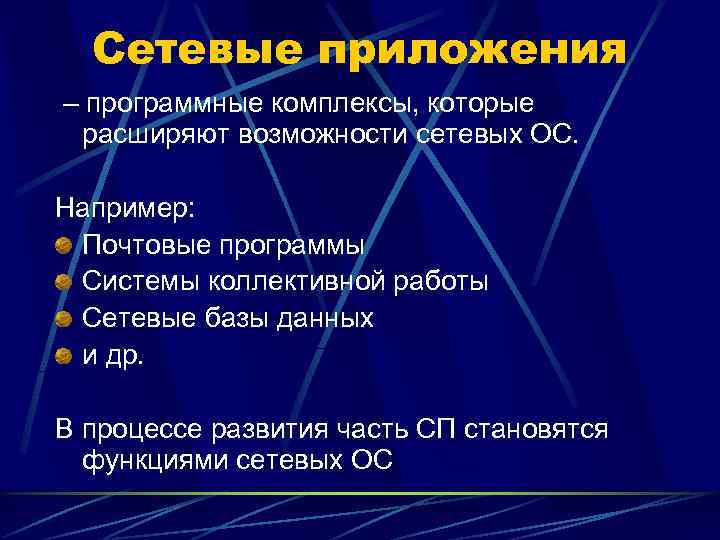 Сетевые приложения

– программные комплексы, которые расширяют возможности сетевых ОС.

Например:

Почтовые программы
Системы коллективной работы
Сетевые базы данных
и др.

В процессе развития часть СП становятся функциями сетевых ОС